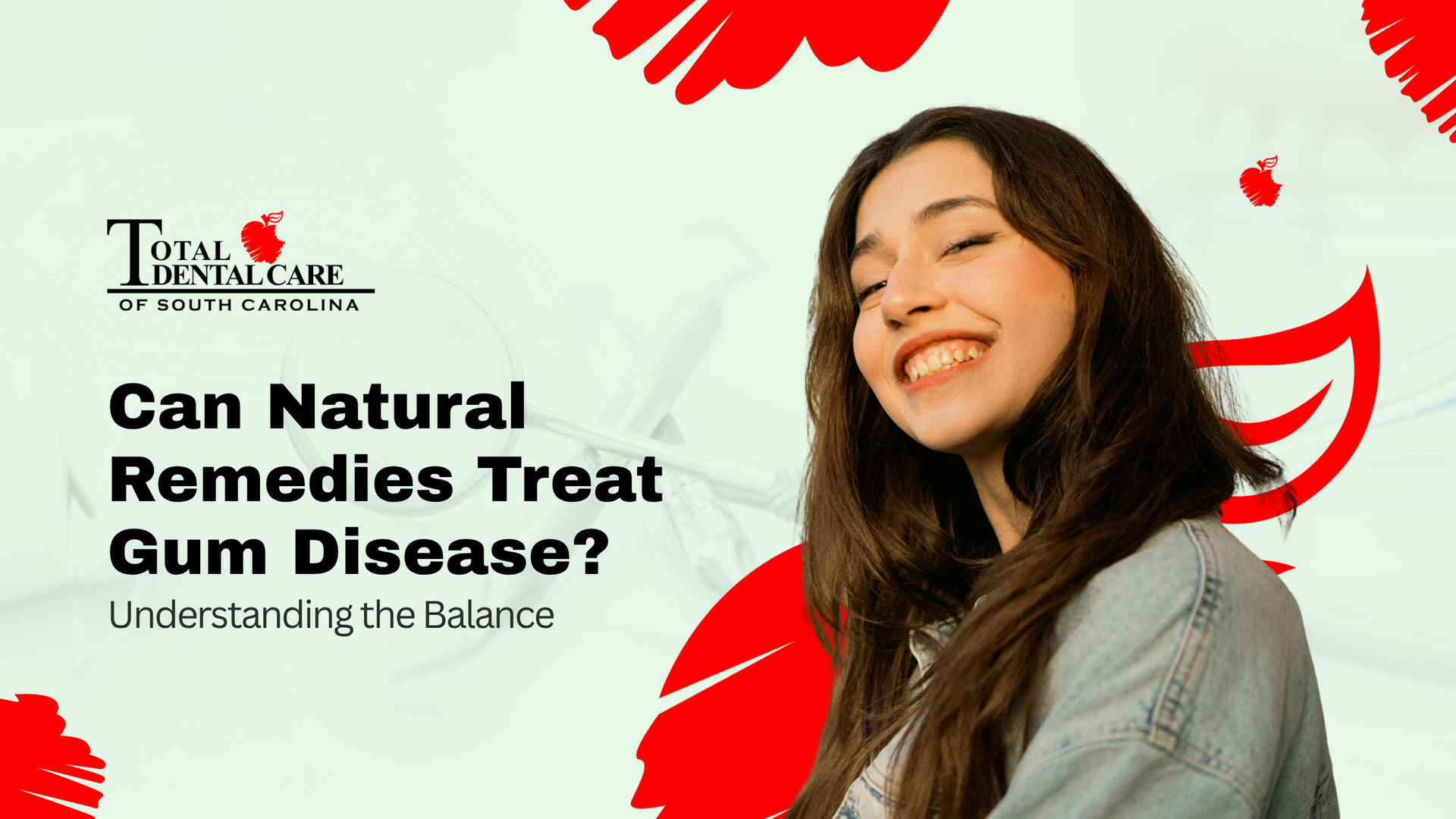 TOTAL DENTAL CARE
OF SOUTH CAROLINA

Can Natural Remedies Treat Gum Disease?
Understanding the Balance